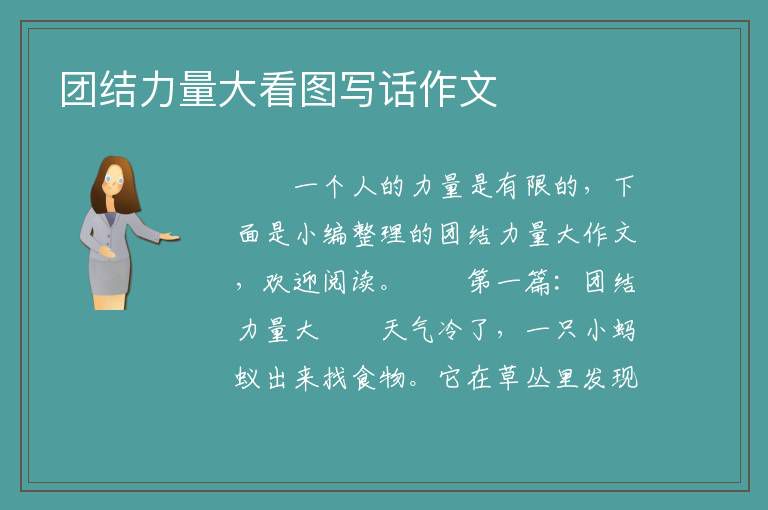 团结力量大看图写话作文

一个人的力量是有限的，下面是小编整理的团结力量大作文，欢迎阅读。　　第一篇：团结力量大　　天气冷了，一只小蚂蚁出来找食物。它在草丛里发现